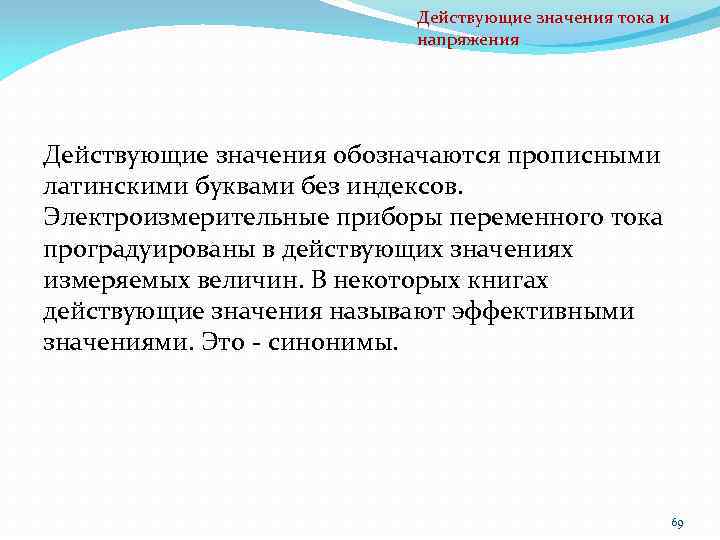 Действующие значения тока и напряжения

Действующие значения обозначаются прописными латинскими буквами без индексов. Электроизмерительные приборы переменного тока проградуированы в действующих значениях измеряемых величин. В некоторых книгах действующие значения называют эффективными значениями. Это - синонимы.

69